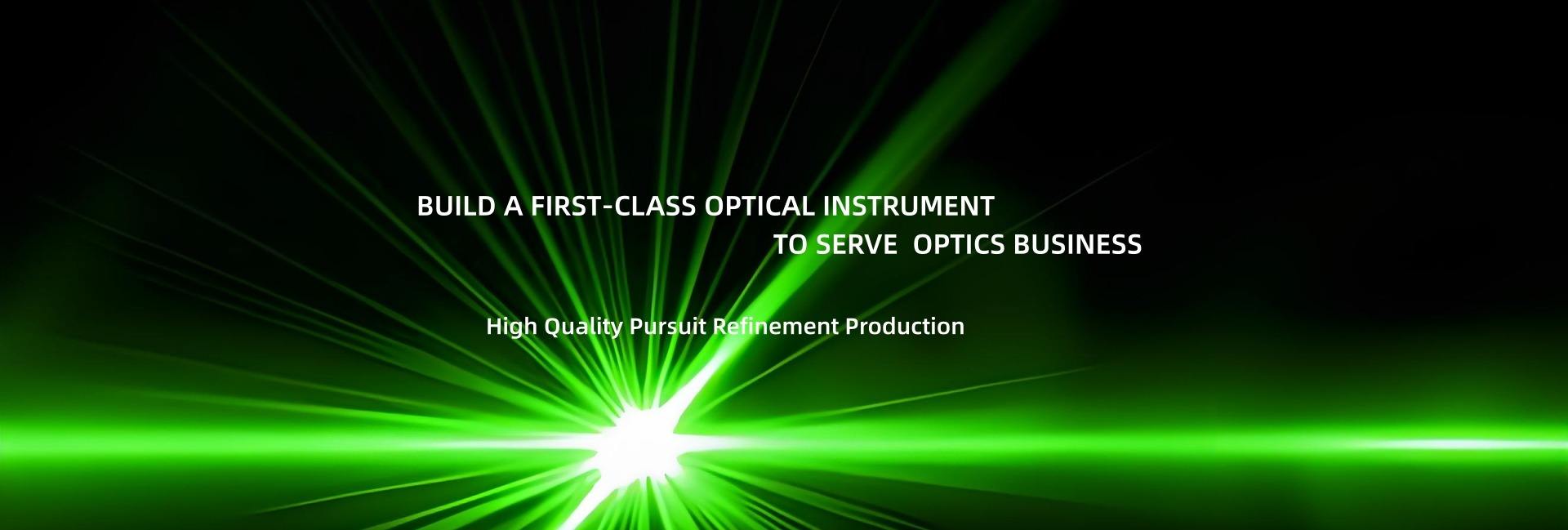 BUILD A FIRST-CLASS OPTICAL INSTRUMENT
TO SERVE  OPTICS BUSINESS

High Quality Pursuit Refinement Production